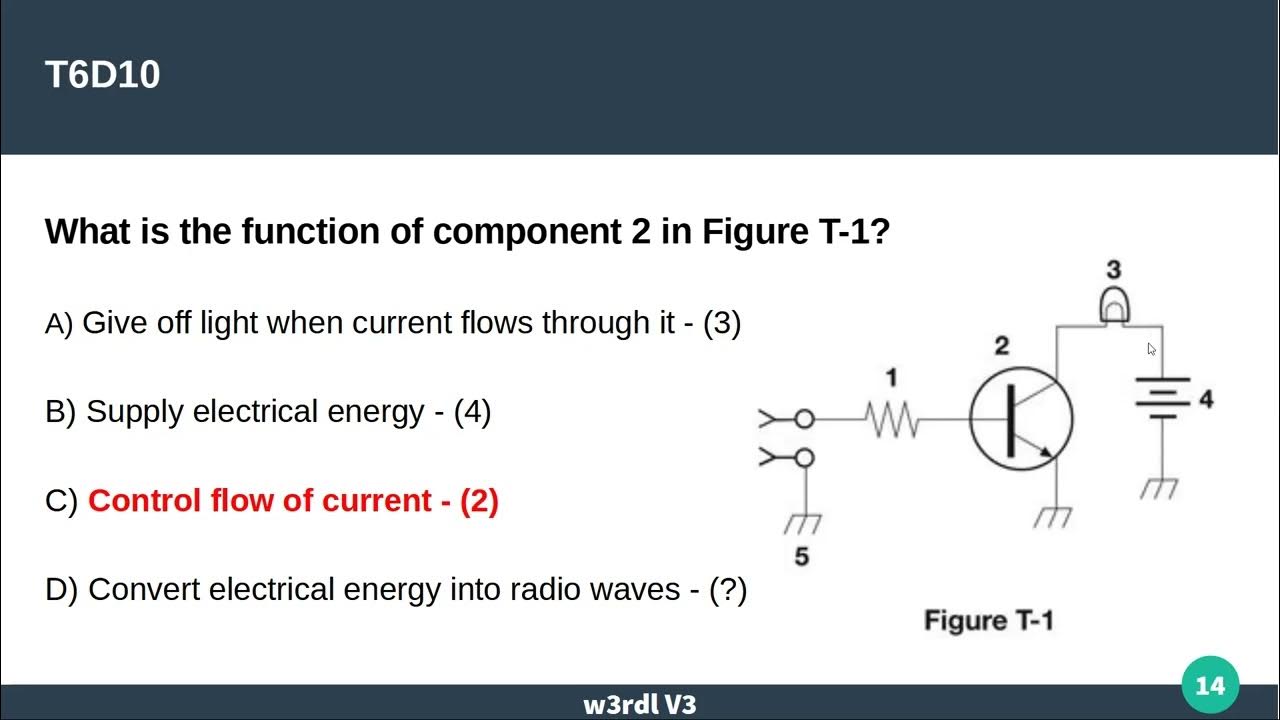 T6D10

What is the function of component 2 in Figure T-1?

A) Give off light when current flows through it - (3)

B) Supply electrical energy - (4)

C) Control flow of current - (2)

D) Convert electrical energy into radio waves - (?)

3
2
1
4
5

Figure T-1

w3rdl V3

14